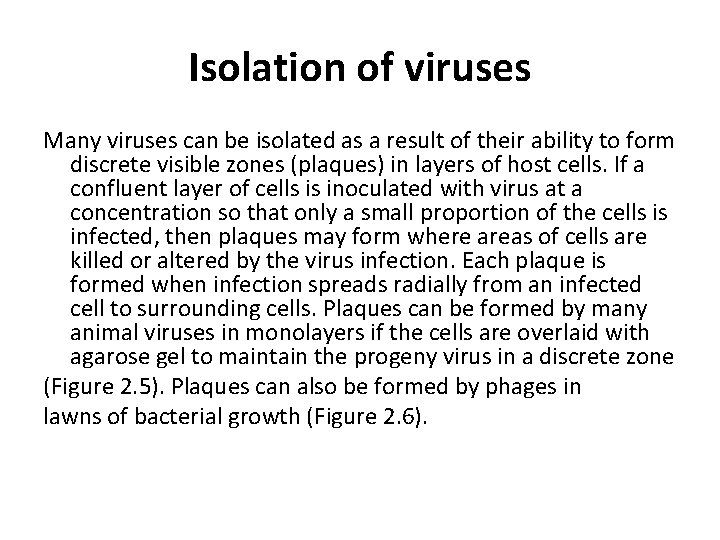 Isolation of viruses

Many viruses can be isolated as a result of their ability to form discrete visible zones (plaques) in layers of host cells. If a confluent layer of cells is inoculated with virus at a concentration so that only a small proportion of the cells is infected, then plaques may form where areas of cells are killed or altered by the virus infection. Each plaque is formed when infection spreads radially from an infected cell to surrounding cells. Plaques can be formed by many animal viruses in monolayers if the cells are overlaid with agarose gel to maintain the progeny virus in a discrete zone
(Figure 2.5). Plaques can also be formed by phages in lawns of bacterial growth (Figure 2.6).